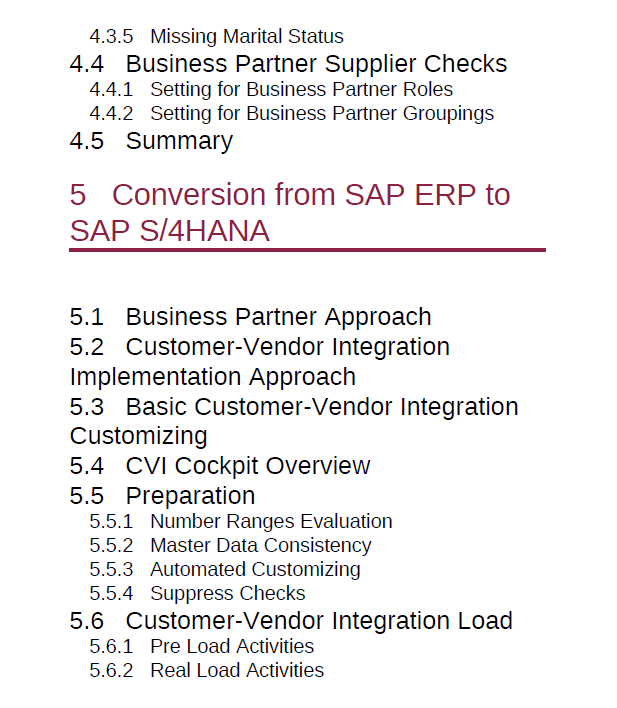 4.3.5 Missing Marital Status
4.4 Business Partner Supplier Checks
4.4.1 Setting for Business Partner Roles
4.4.2 Setting for Business Partner Groupings
4.5 Summary

5 Conversion from SAP ERP to SAP S/4HANA

5.1 Business Partner Approach
5.2 Customer-Vendor Integration Implementation Approach
5.3 Basic Customer-Vendor Integration Customizing
5.4 CVI Cockpit Overview
5.5 Preparation
5.5.1 Number Ranges Evaluation
5.5.2 Master Data Consistency
5.5.3 Automated Customizing
5.5.4 Suppress Checks
5.6 Customer-Vendor Integration Load
5.6.1 Pre Load Activities
5.6.2 Real Load Activities